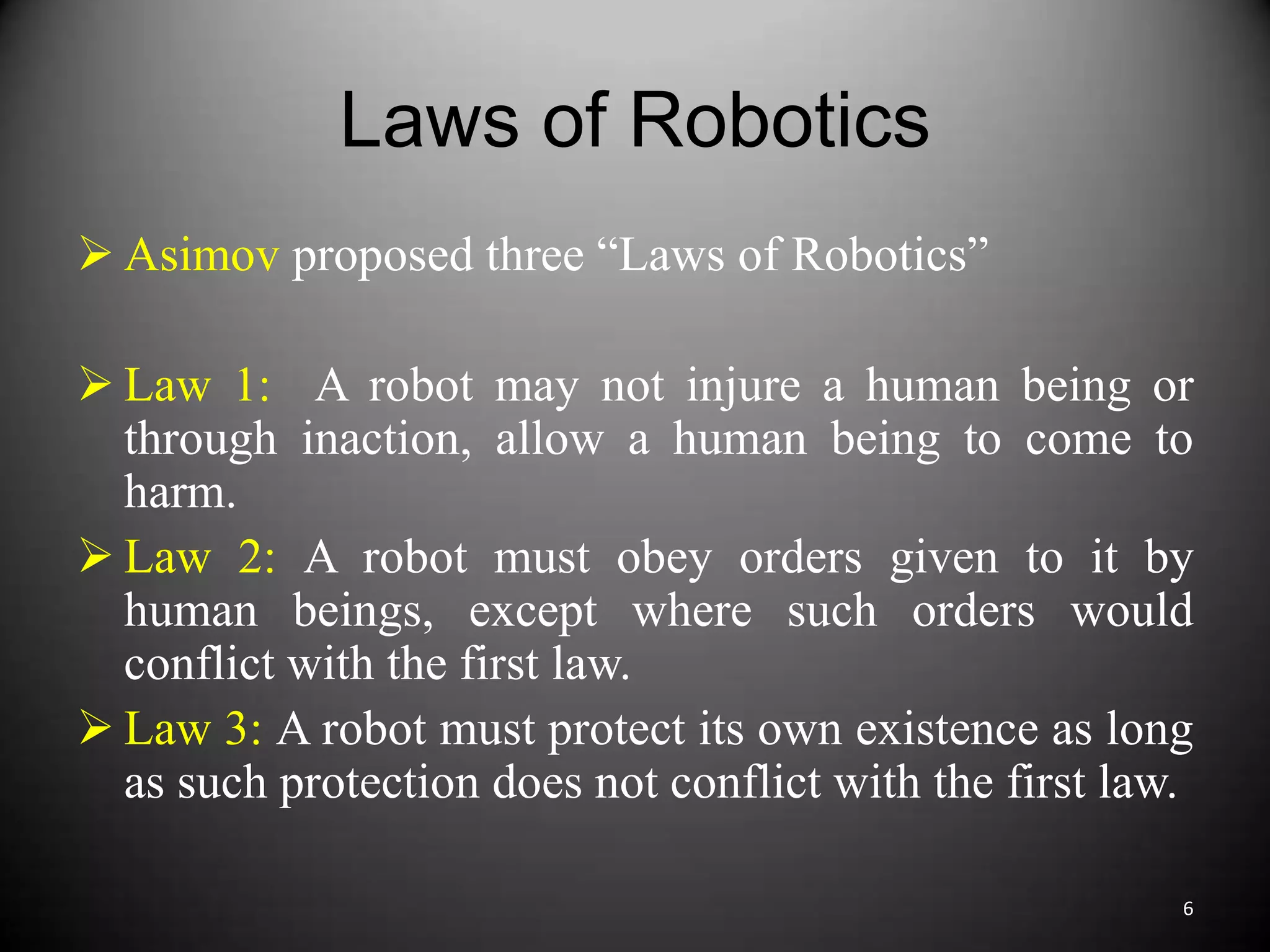 Laws of Robotics

➢ Asimov proposed three “Laws of Robotics”

➢ Law 1: A robot may not injure a human being or through inaction, allow a human being to come to harm.

➢ Law 2: A robot must obey orders given to it by human beings, except where such orders would conflict with the first law.

➢ Law 3: A robot must protect its own existence as long as such protection does not conflict with the first law.

6